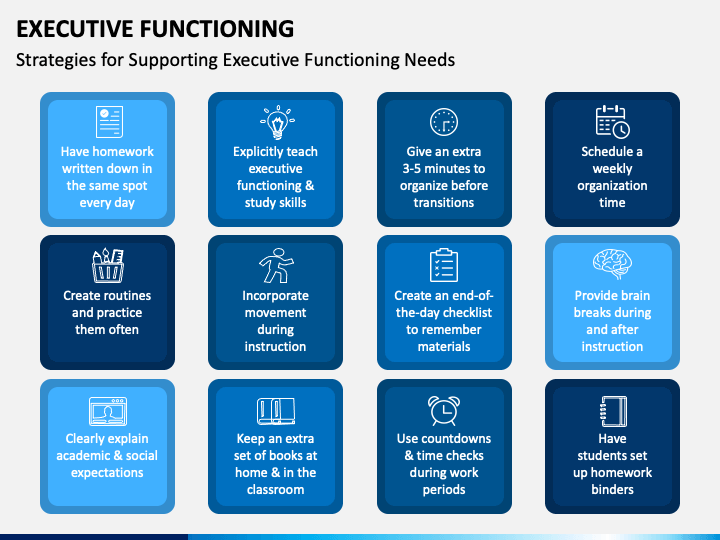 EXECUTIVE FUNCTIONING

Strategies for Supporting Executive Functioning Needs

Have homework written down in the same spot every day

Explicitly teach executive functioning & study skills

Give an extra 3-5 minutes to organize before transitions

Schedule a weekly organization time

Create routines and practice them often

Incorporate movement during instruction

Create an end-of-the-day checklist to remember materials

Provide brain breaks during and after instruction

Clearly explain academic & social expectations

Keep an extra set of books at home & in the classroom

Use countdowns & time checks during work periods

Have students set up homework binders